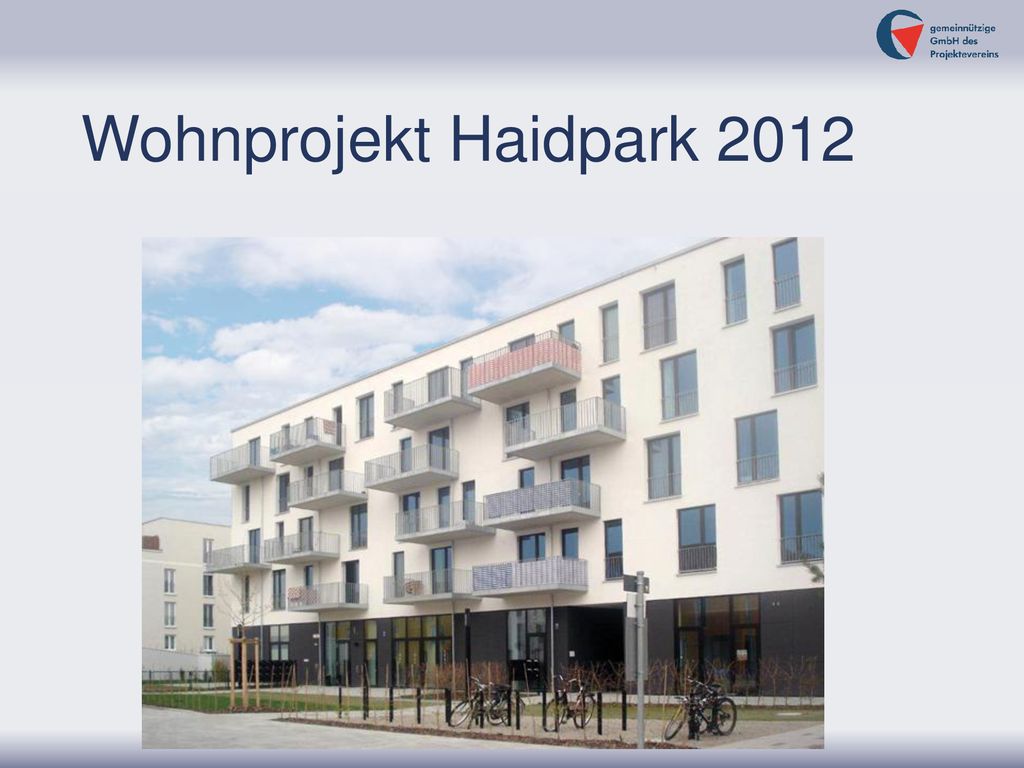 gemeinnützige GmbH des Projektevereins

Wohnprojekt Haidpark 2012